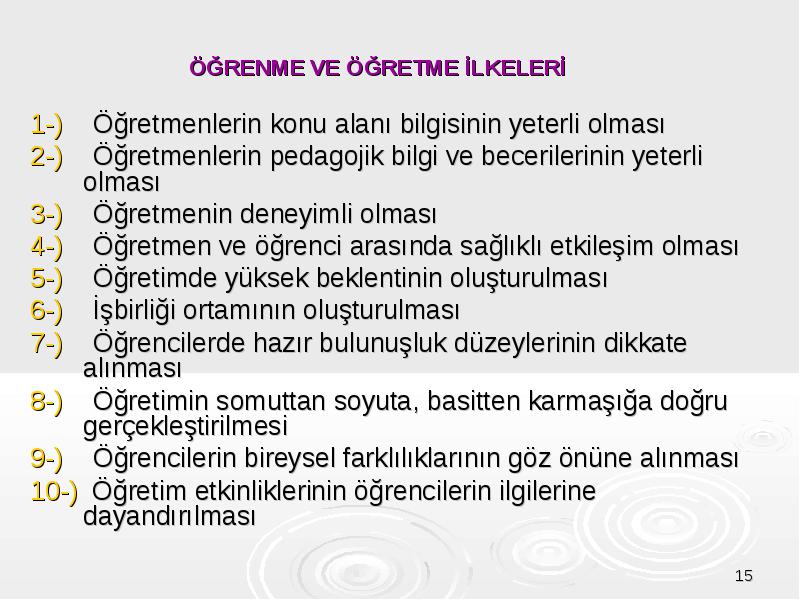 ÖĞRENME VE ÖĞRETME İLKELERİ

1-) Öğretmenlerin konu alanı bilgisinin yeterli olması
2-) Öğretmenlerin pedagojik bilgi ve becerilerinin yeterli olması
3-) Öğretmenin deneyimli olması
4-) Öğretmen ve öğrenci arasında sağlıklı etkileşim olması
5-) Öğretimde yüksek beklentinin oluşturulması
6-) İşbirliği ortamının oluşturulması
7-) Öğrencilerde hazır bulunuşluk düzeylerinin dikkate alınması
8-) Öğretimin somuttan soyuta, basitten karmaşığa doğru gerçekleştirilmesi
9-) Öğrencilerin bireysel farklılıklarının göz önüne alınması
10-) Öğretim etkinliklerinin öğrencilerin ilgilerine dayandırılması

15